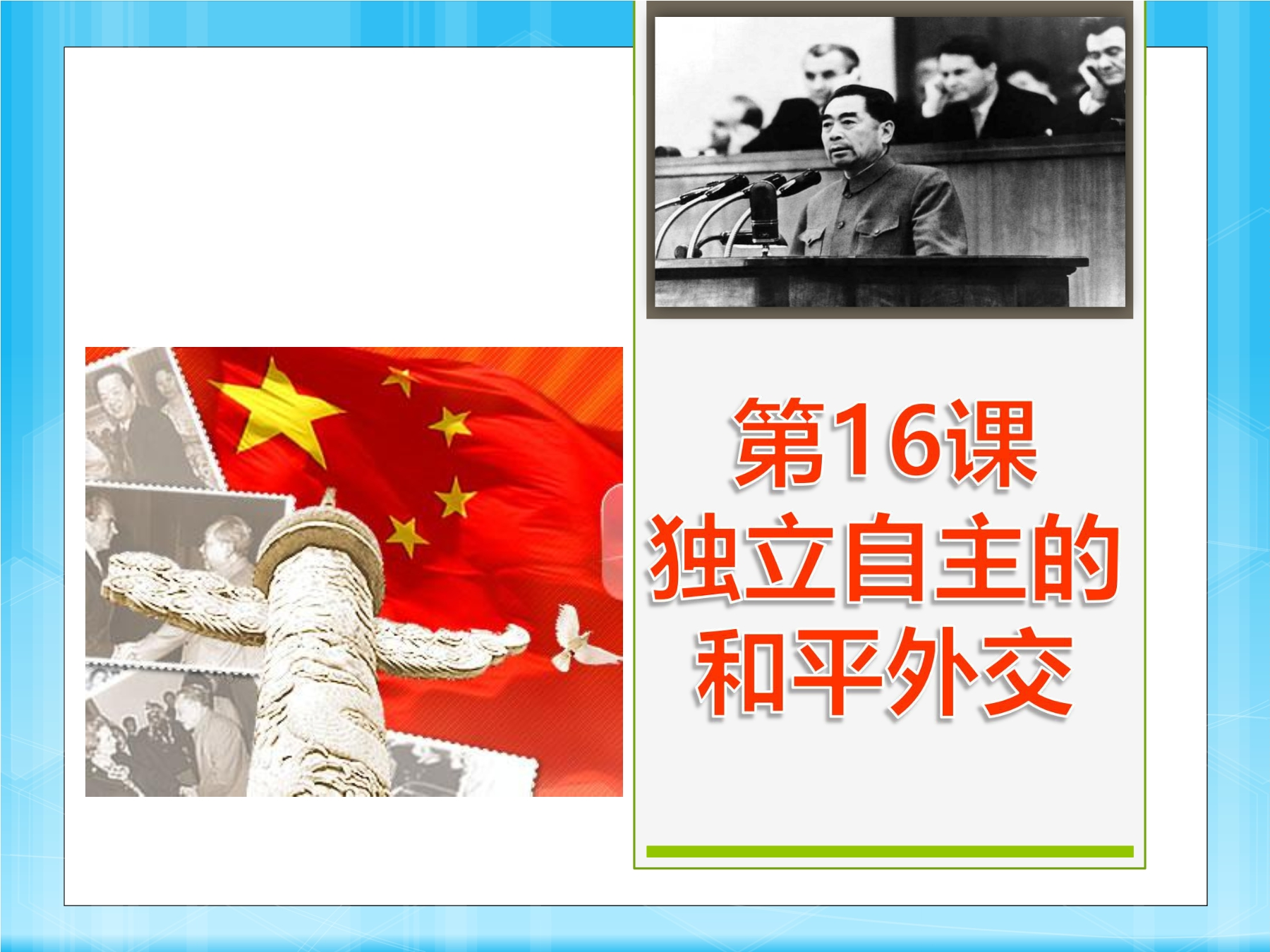 第16课
独立自主的
和平外交